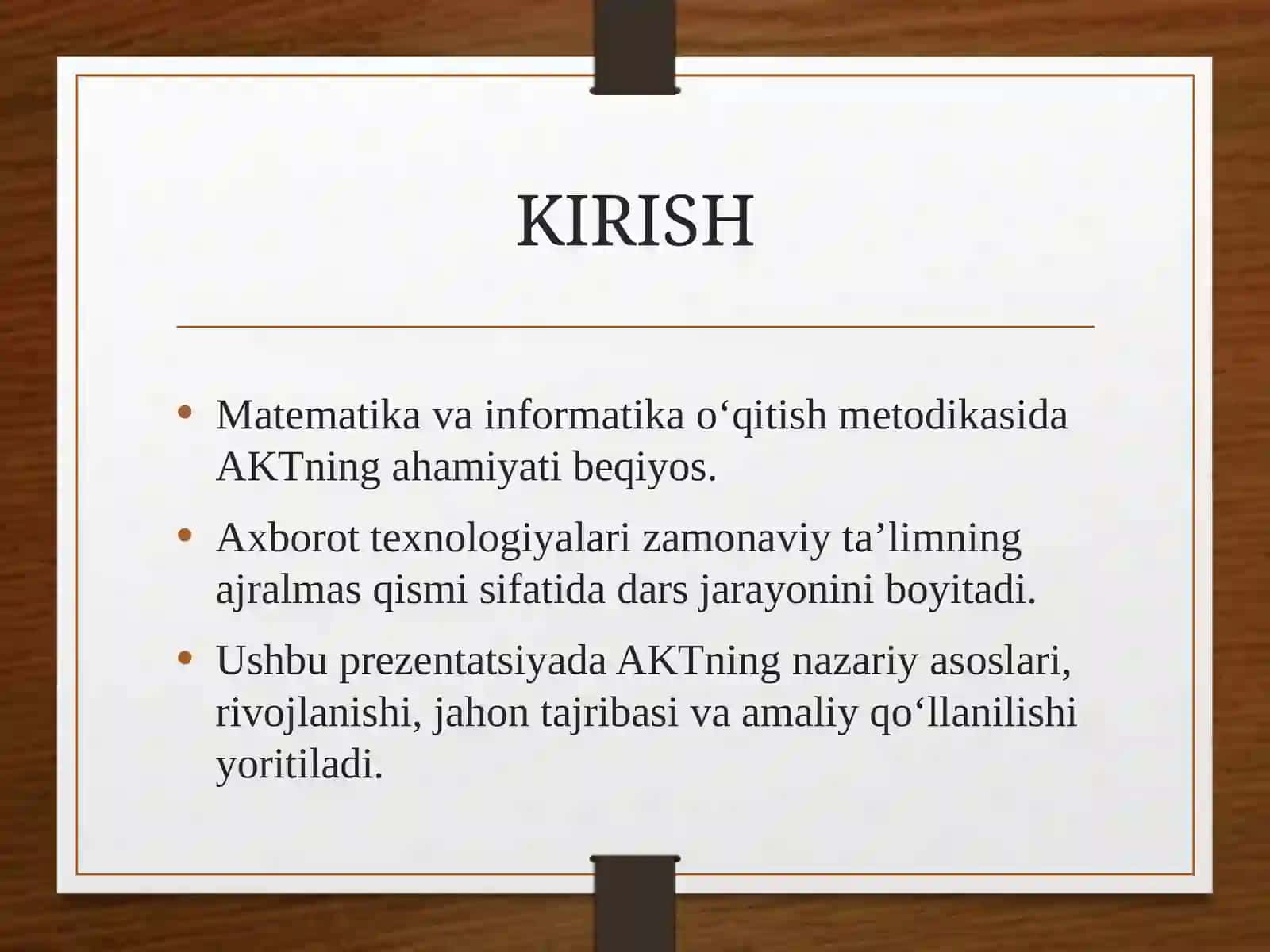 KIRISH

• Matematika va informatika o‘qitish metodikasida AKTning ahamiyati beqiyos.

• Axborot texnologiyalari zamonaviy ta’limning ajralmas qismi sifatida dars jarayonini boyitadi.

• Ushbu prezentatsiyada AKTning nazariy asoslari, rivojlanishi, jahon tajribasi va amaliy qo‘llanilishi yoritiladi.